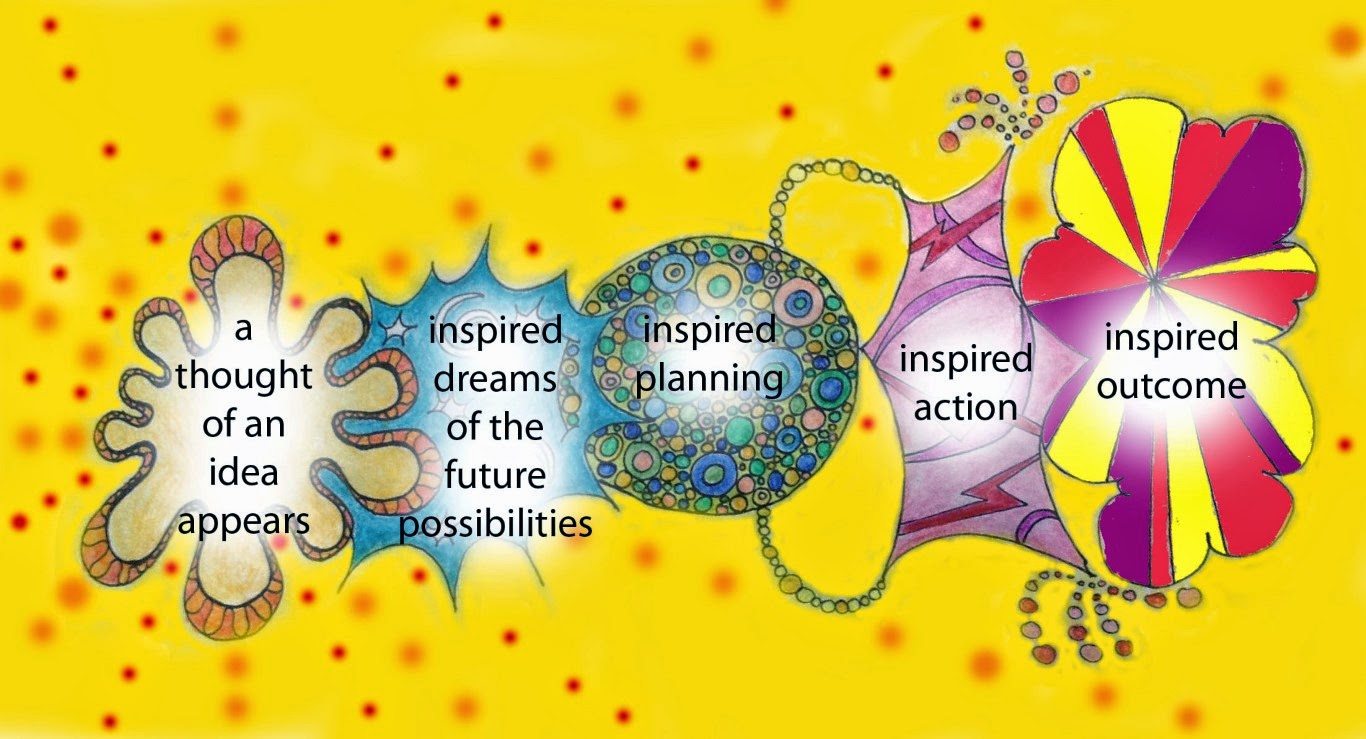 a thought of an idea appears

inspired dreams of the future possibilities

inspired planning

inspired action

inspired outcome